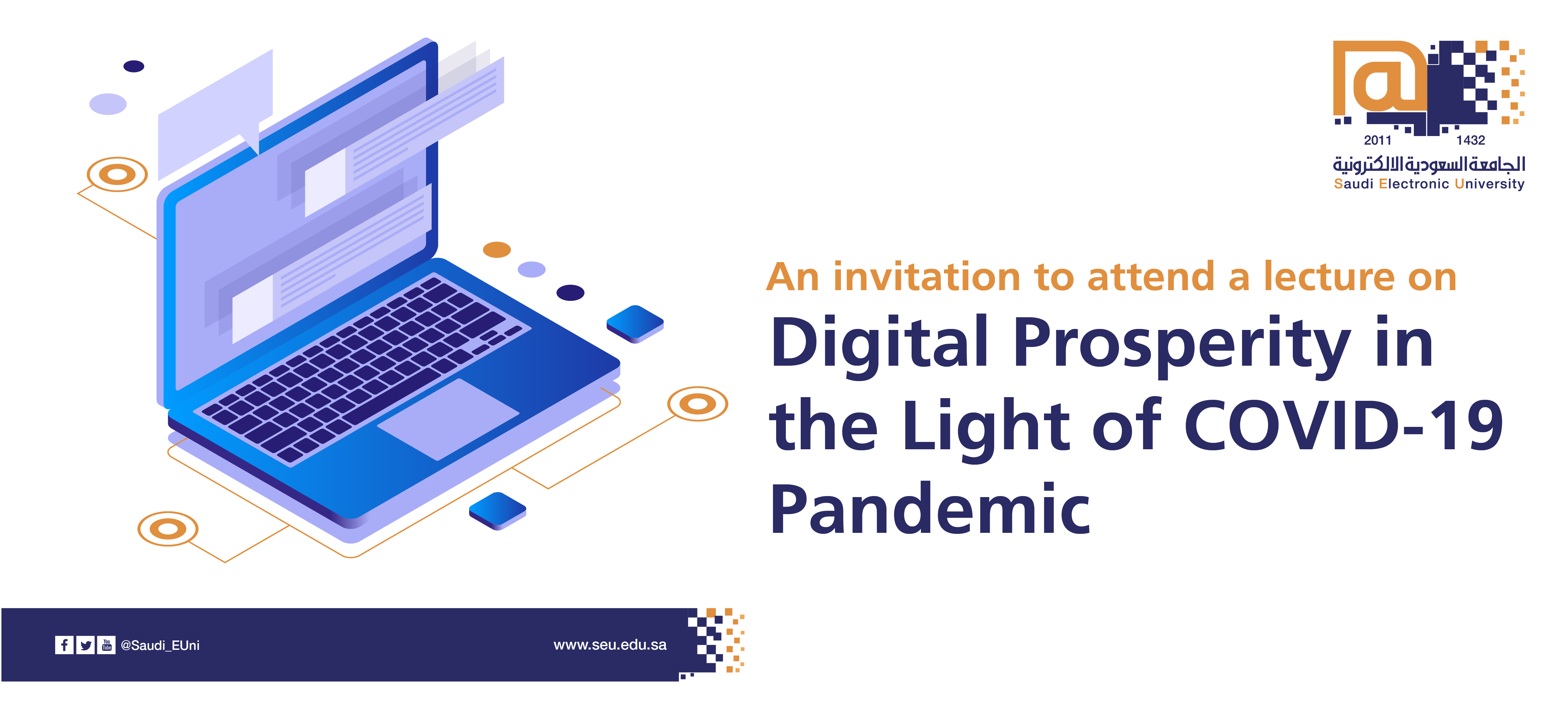 2011 1432
الجامعة السعودية الالكترونية
Saudi Electronic University

An invitation to attend a lecture on
Digital Prosperity in the Light of COVID-19 Pandemic

@Saudi_EUni
www.seu.edu.sa